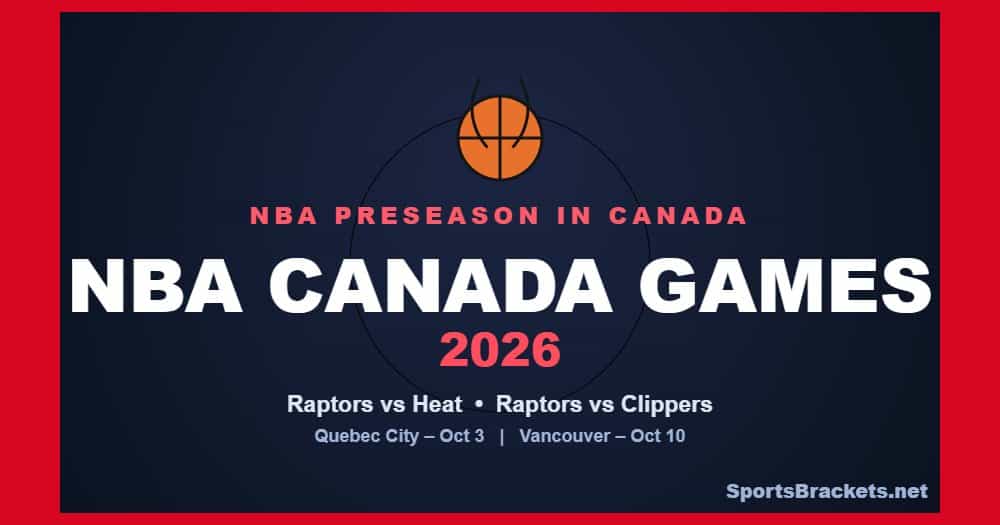 NBA PRESEASON IN CANADA

NBA CANADA GAMES

2026

Raptors vs Heat • Raptors vs Clippers

Quebec City – Oct 3 | Vancouver – Oct 10

SportsBrackets.net